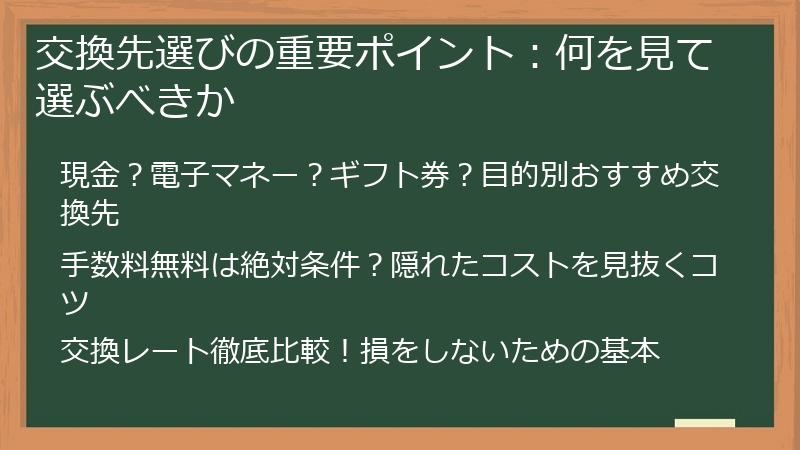 交換先選びの重要ポイント：何を見て選ぶべきか

現金？電子マネー？ギフト券？目的別おすすめ交換先

手数料無料は絶対条件？隠れたコストを見抜くコツ

交換レート徹底比較！損をしないための基本